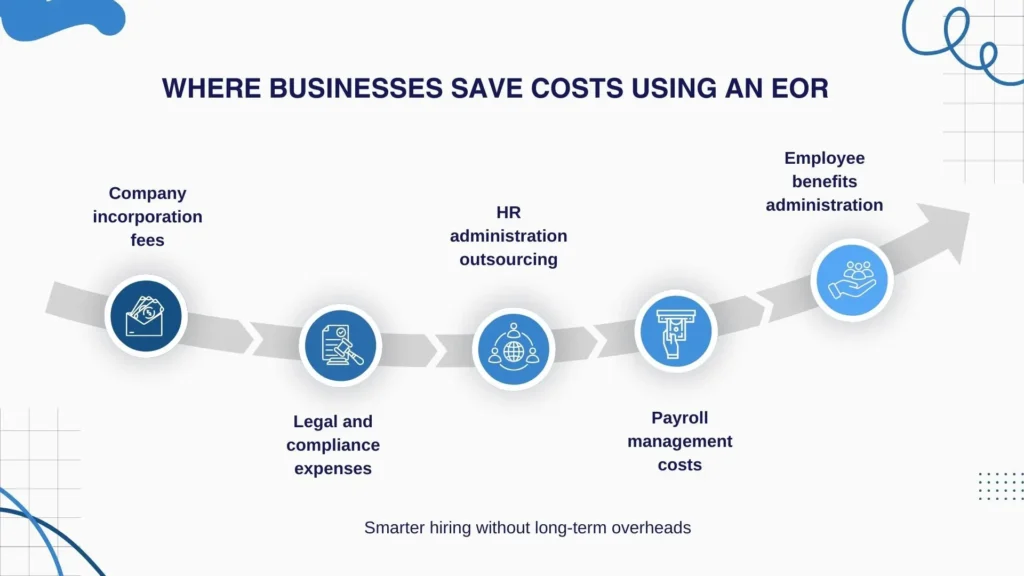 WHERE BUSINESSES SAVE COSTS USING AN EOR

Company incorporation fees

Legal and compliance expenses

HR administration outsourcing

Payroll management costs

Employee benefits administration

Smarter hiring without long-term overheads